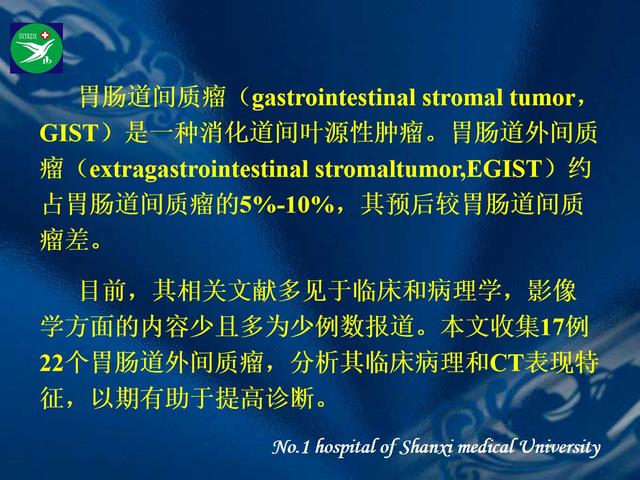 SXYKDX

胃肠道间质瘤（gastrointestinal stromal tumor，GIST）是一种消化道间叶源性肿瘤。胃肠道外间质瘤（extragastrointestinal stromaltumor,EGIST）约占胃肠道间质瘤的5%-10%，其预后较胃肠道间质瘤差。

目前，其相关文献多见于临床和病理学，影像学方面的内容少且多为少例数报道。本文收集17例22个胃肠道外间质瘤，分析其临床病理和CT表现特征，以期有助于提高诊断。

No.1 hospital of Shanxi medical University